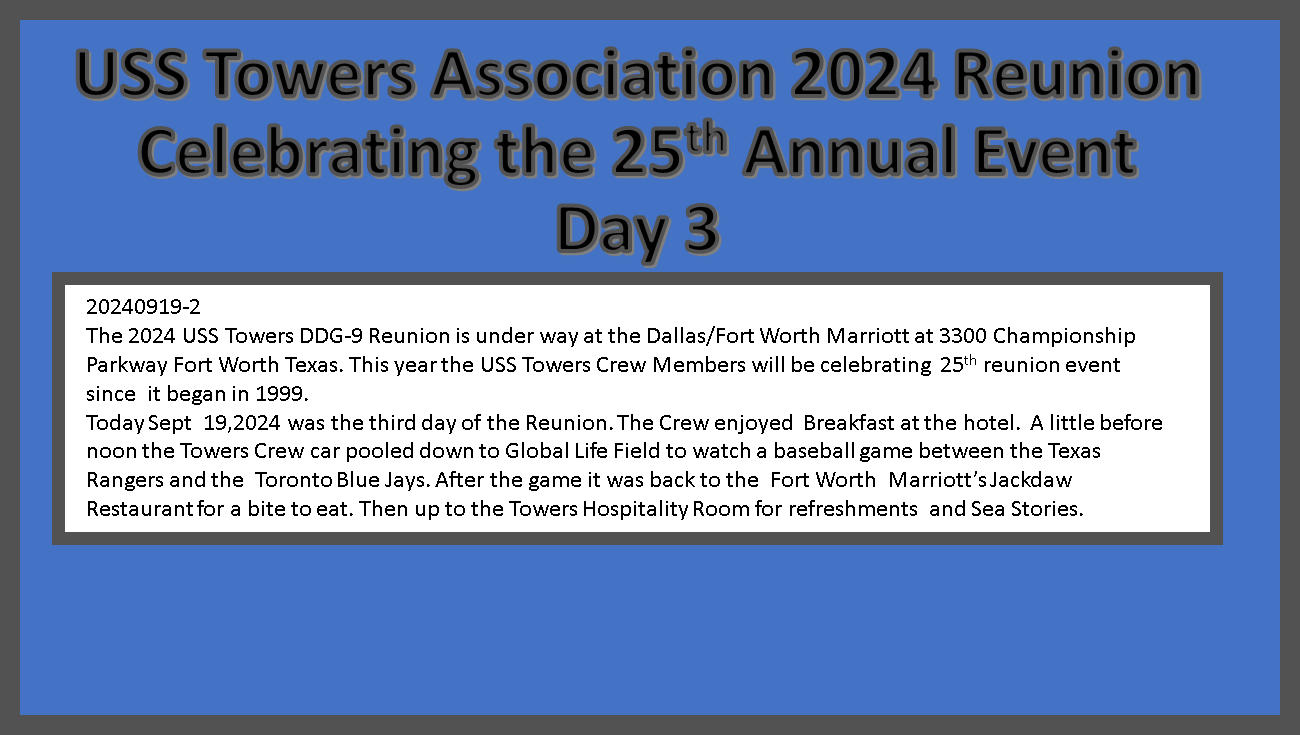 USS Towers Association 2024 Reunion
Celebrating the 25$^{th}$ Annual Event
Day 3

20240919-2
The 2024 USS Towers DDG-9 Reunion is under way at the Dallas/Fort Worth Marriott at 3300 Championship Parkway Fort Worth Texas. This year the USS Towers Crew Members will be celebrating 25$^{th}$ reunion event since it began in 1999.
Today Sept 19,2024 was the third day of the Reunion. The Crew enjoyed Breakfast at the hotel. A little before noon the Towers Crew car pooled down to Global Life Field to watch a baseball game between the Texas Rangers and the Toronto Blue Jays. After the game it was back to the Fort Worth Marriott's Jackdaw Restaurant for a bite to eat. Then up to the Towers Hospitality Room for refreshments and Sea Stories.